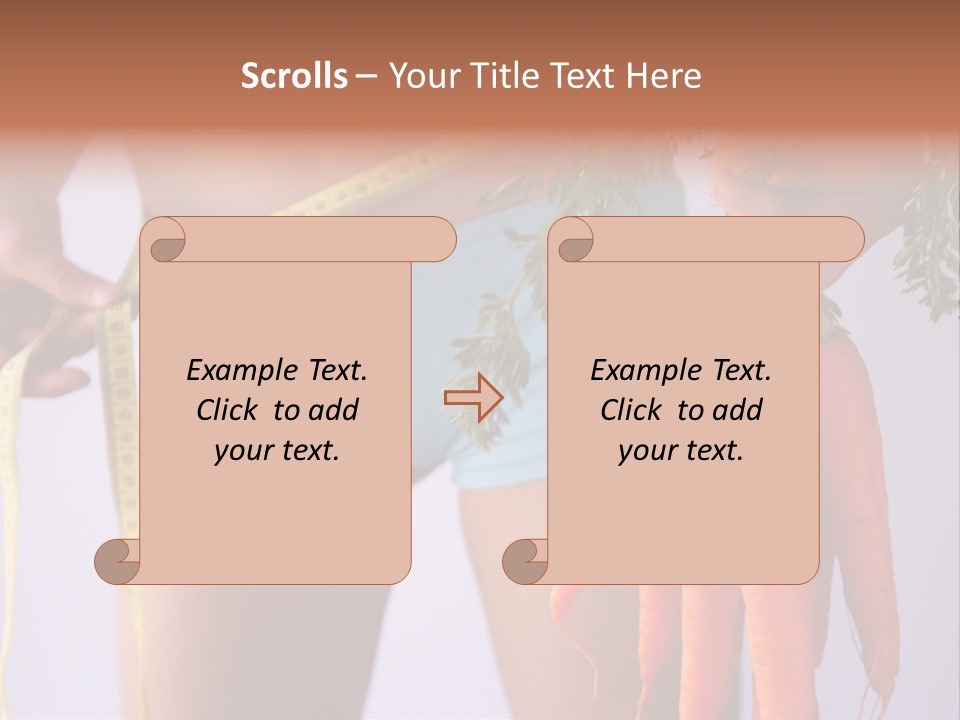 Scrolls – Your Title Text Here

Example Text. Click to add your text.

Example Text. Click to add your text.